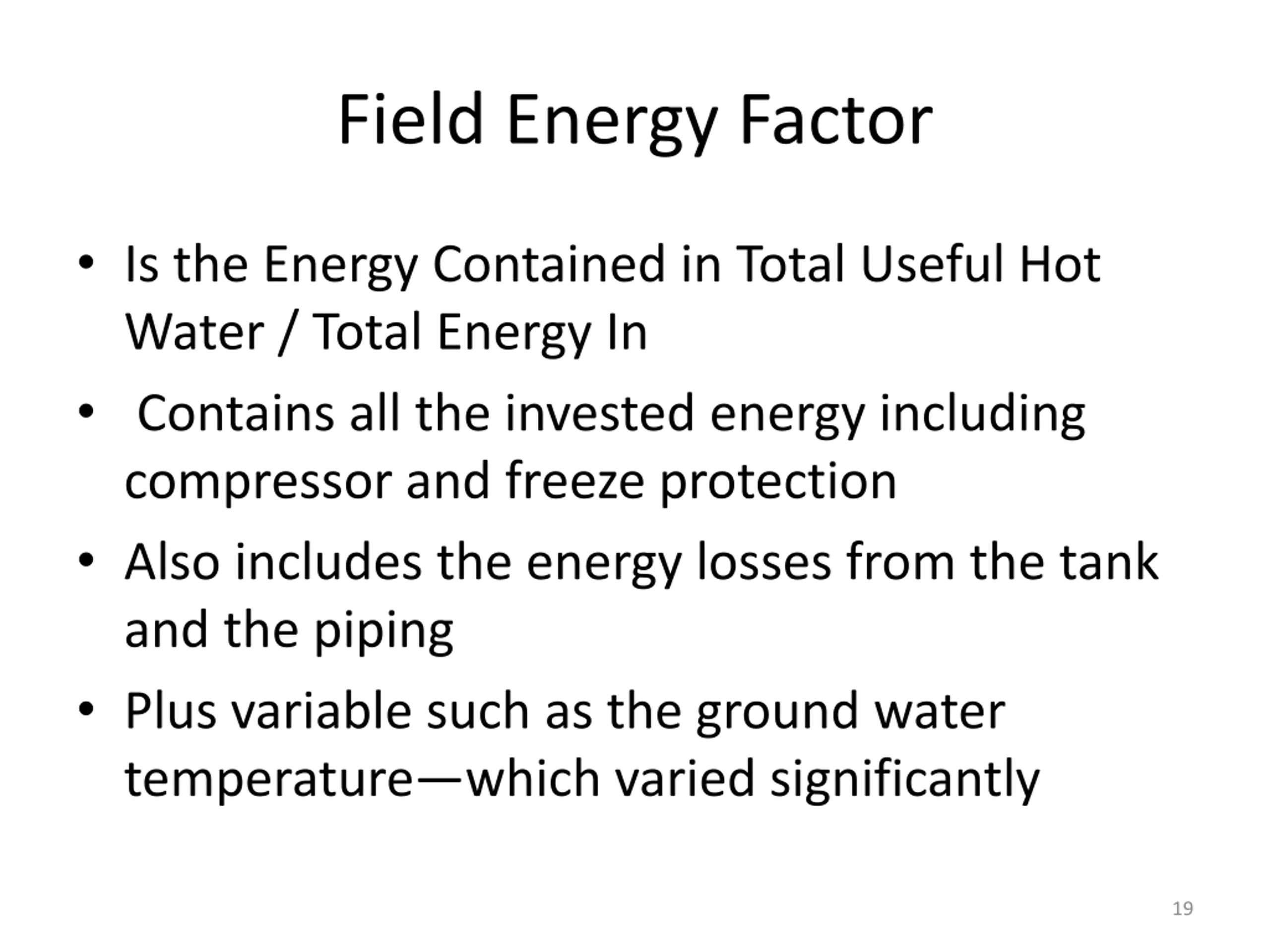 Field Energy Factor

• Is the Energy Contained in Total Useful Hot Water / Total Energy In
• Contains all the invested energy including compressor and freeze protection
• Also includes the energy losses from the tank and the piping
• Plus variable such as the ground water temperature—which varied significantly

19